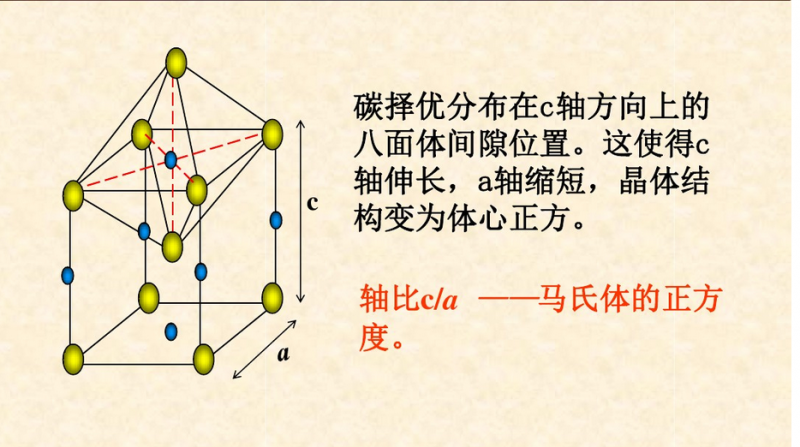 c

a

碳择优分布在c轴方向上的八面体间隙位置。这使得c轴伸长，a轴缩短，晶体结构变为体心正方。

轴比c/a ——马氏体的正方度。